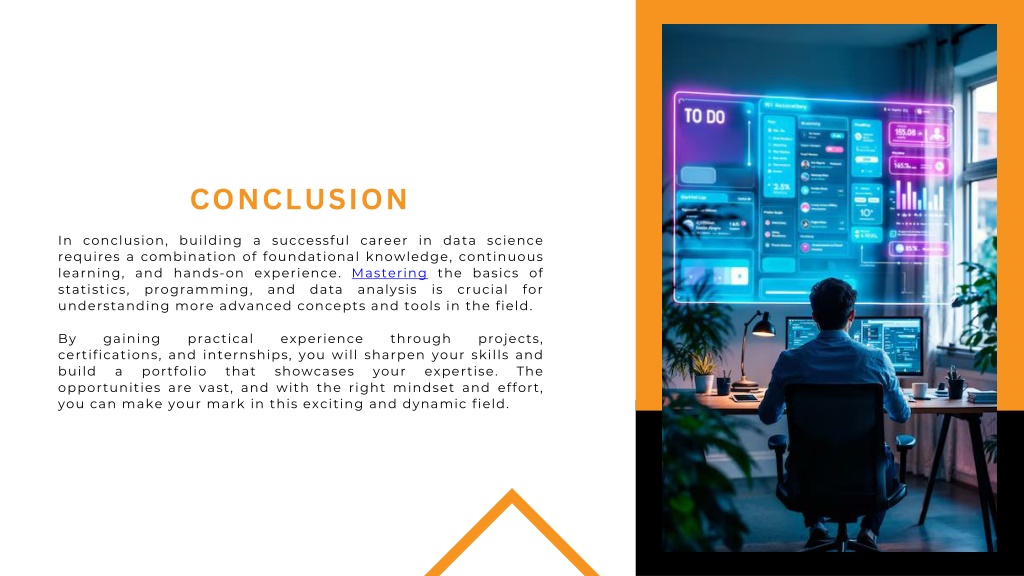 CONCLUSION

In conclusion, building a successful career in data science requires a combination of foundational knowledge, continuous learning, and hands-on experience. Mastering the basics of statistics, programming, and data analysis is crucial for understanding more advanced concepts and tools in the field.

By gaining practical experience through projects, certifications, and internships, you will sharpen your skills and build a portfolio that showcases your expertise. The opportunities are vast, and with the right mindset and effort, you can make your mark in this exciting and dynamic field.

TO DO